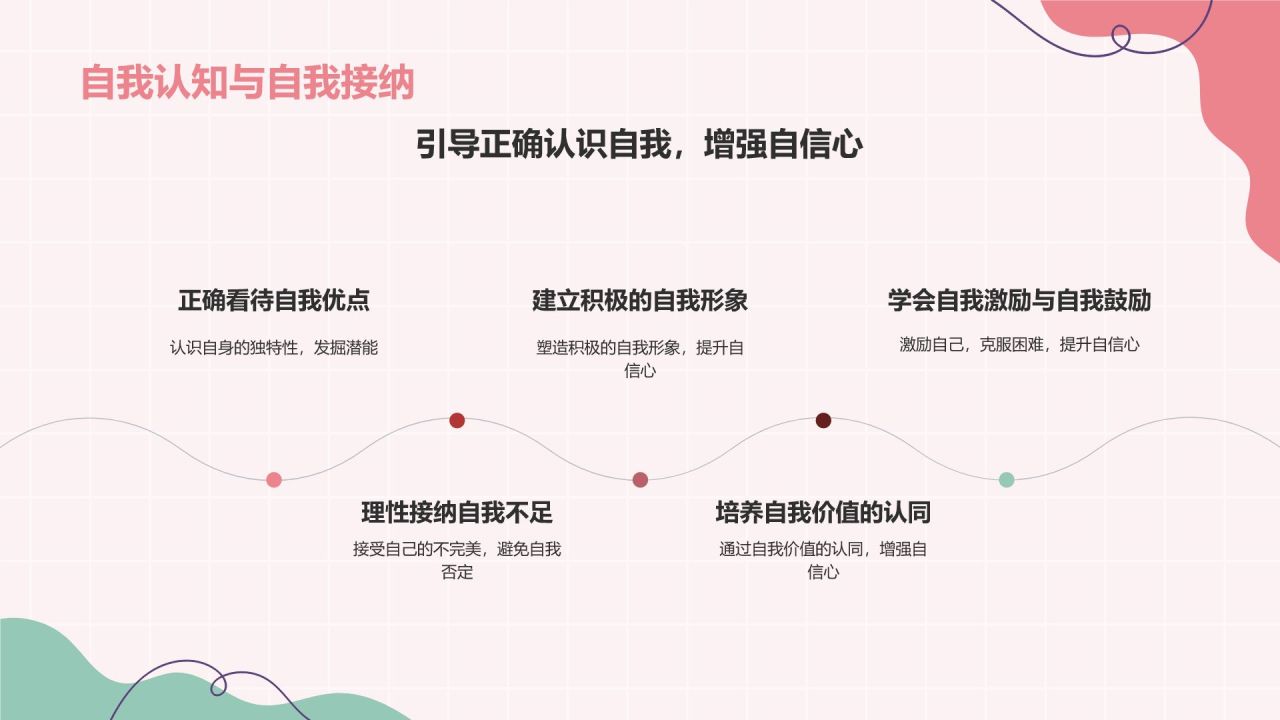 自我认知与自我接纳

引导正确认识自我，增强自信心

正确看待自我优点

认识自身的独特性，发掘潜能

建立积极的自我形象

塑造积极的自我形象，提升自信心

学会自我激励与自我鼓励

激励自己，克服困难，提升自信心

理性接纳自我不足

接受自己的不完美，避免自我否定

培养自我价值的认同

通过自我价值的认同，增强自信心